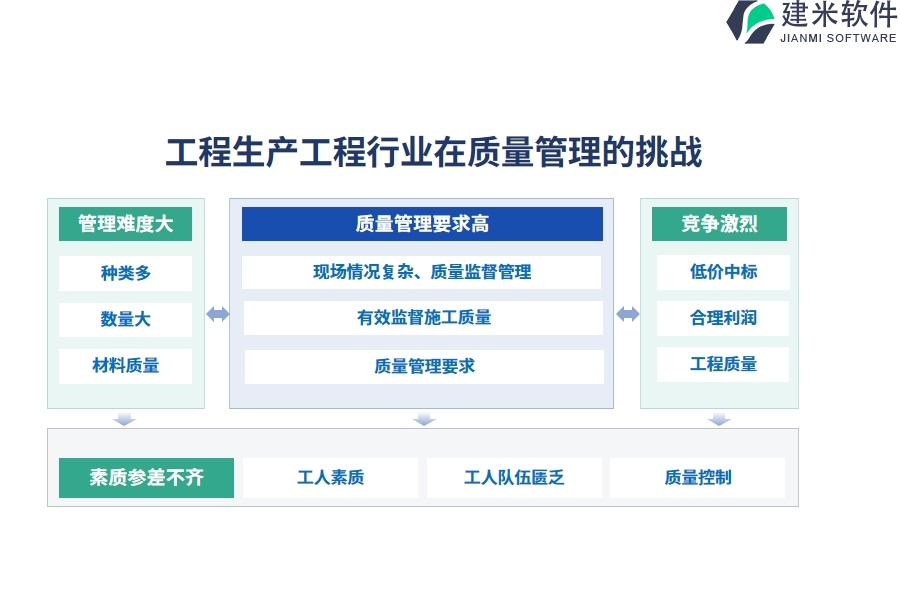 建米软件
JIANMI SOFTWARE

工程生产工程行业在质量管理的挑战

管理难度大
种类多
数量大
材料质量

质量管理要求高
现场情况复杂、质量监督管理
有效监督施工质量
质量管理要求

竞争激烈
低价中标
合理利润
工程质量

素质参差不齐
工人素质
工人队伍匮乏
质量控制